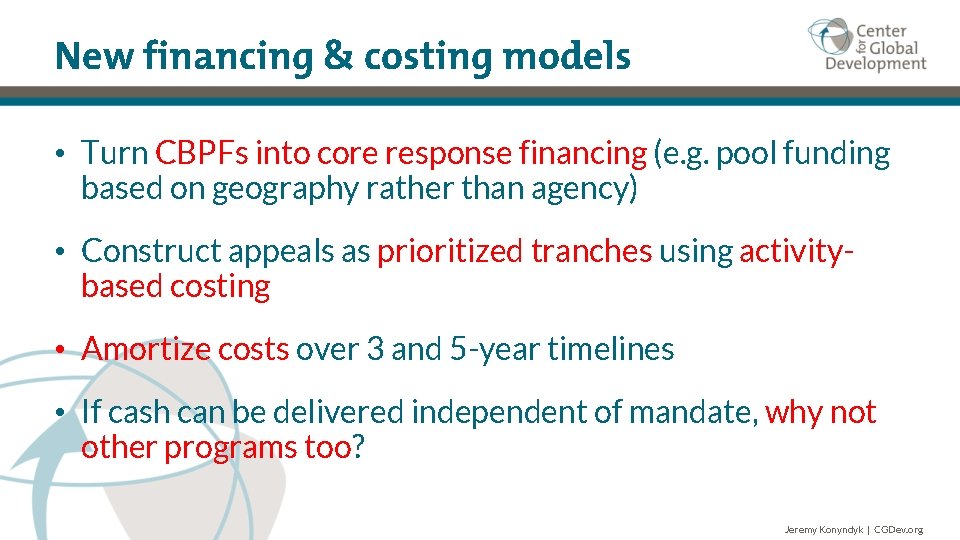 New financing & costing models

Center for Global Development

• Turn CBPFs into core response financing (e.g. pool funding based on geography rather than agency)

• Construct appeals as prioritized tranches using activity-based costing

• Amortize costs over 3 and 5-year timelines

• If cash can be delivered independent of mandate, why not other programs too?

Jeremy Konyndyk | CGDev.org